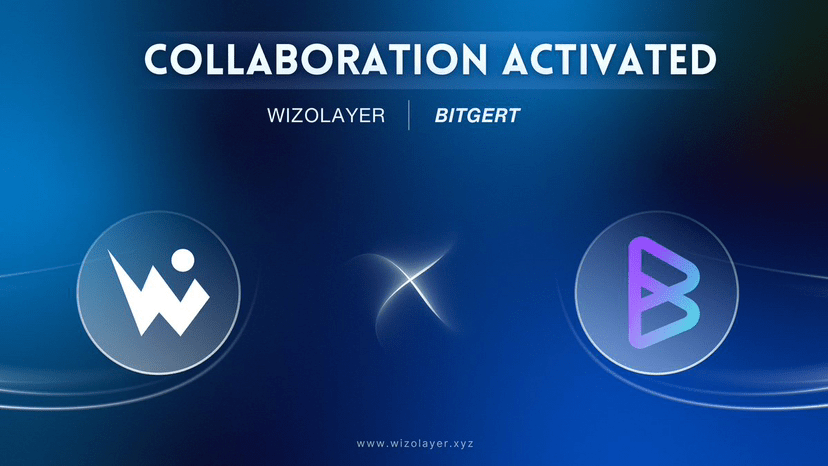 COLLABORATION ACTIVATED

WIZOLAYER | BITGERT

www.wizolayer.xyz